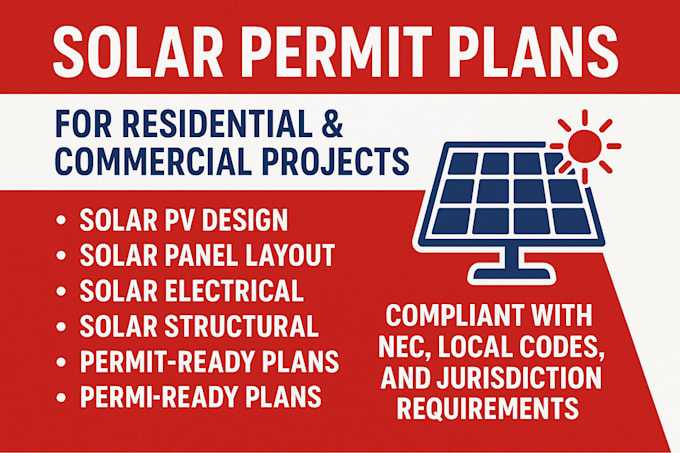 SOLAR PERMIT PLANS

FOR RESIDENTIAL & COMMERCIAL PROJECTS

• SOLAR PV DESIGN
• SOLAR PANEL LAYOUT
• SOLAR ELECTRICAL
• SOLAR STRUCTURAL
• PERMIT-READY PLANS
• PERMI-READY PLANS

COMPLIANT WITH NEC, LOCAL CODES, AND JURISDICTION REQUIREMENTS